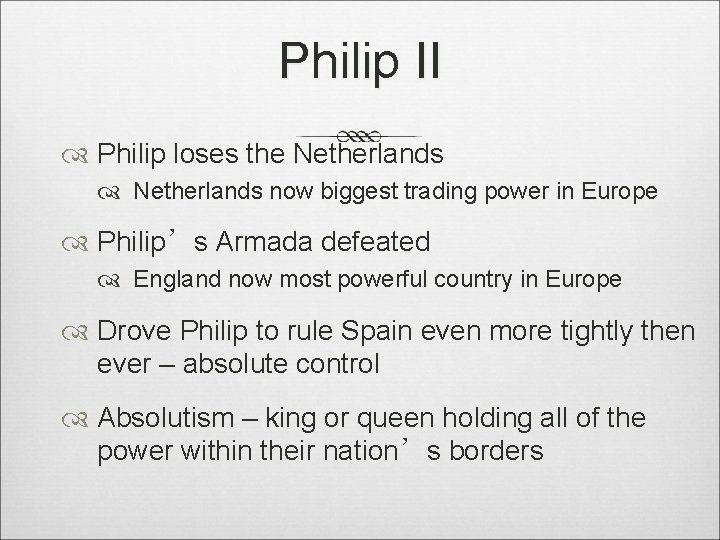 Philip II

Philip loses the Netherlands

Netherlands now biggest trading power in Europe

Philip’s Armada defeated

England now most powerful country in Europe

Drove Philip to rule Spain even more tightly then ever – absolute control

Absolutism – king or queen holding all of the power within their nation’s borders